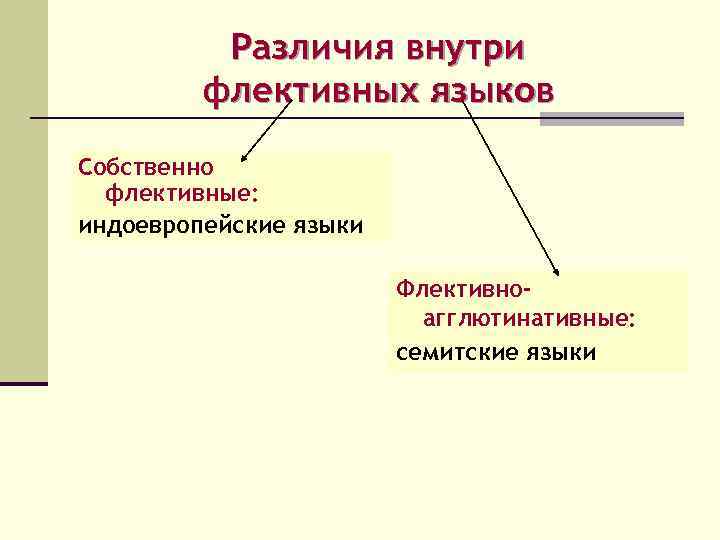 Различия внутри флективных языков

Собственно флективные:
индоевропейские языки

Флективно-агглютинативные:
семитские языки